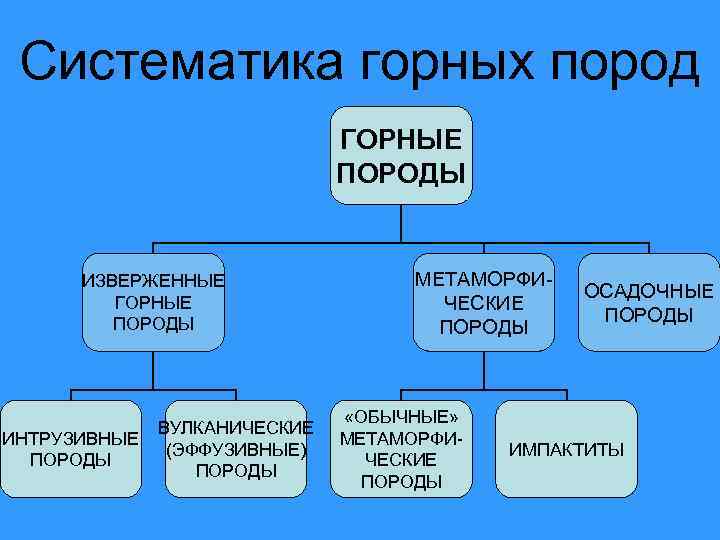 Систематика горных пород

ГОРНЫЕ ПОРОДЫ

ИЗВЕРЖЕННЫЕ ГОРНЫЕ ПОРОДЫ

МЕТАМОРФИЧЕСКИЕ ПОРОДЫ

ОСАДОЧНЫЕ ПОРОДЫ

ИНТРУЗИВНЫЕ ПОРОДЫ

ВУЛКАНИЧЕСКИЕ (ЭФФУЗИВНЫЕ) ПОРОДЫ

«ОБЫЧНЫЕ» МЕТАМОРФИЧЕСКИЕ ПОРОДЫ

ИМПАКТИТЫ